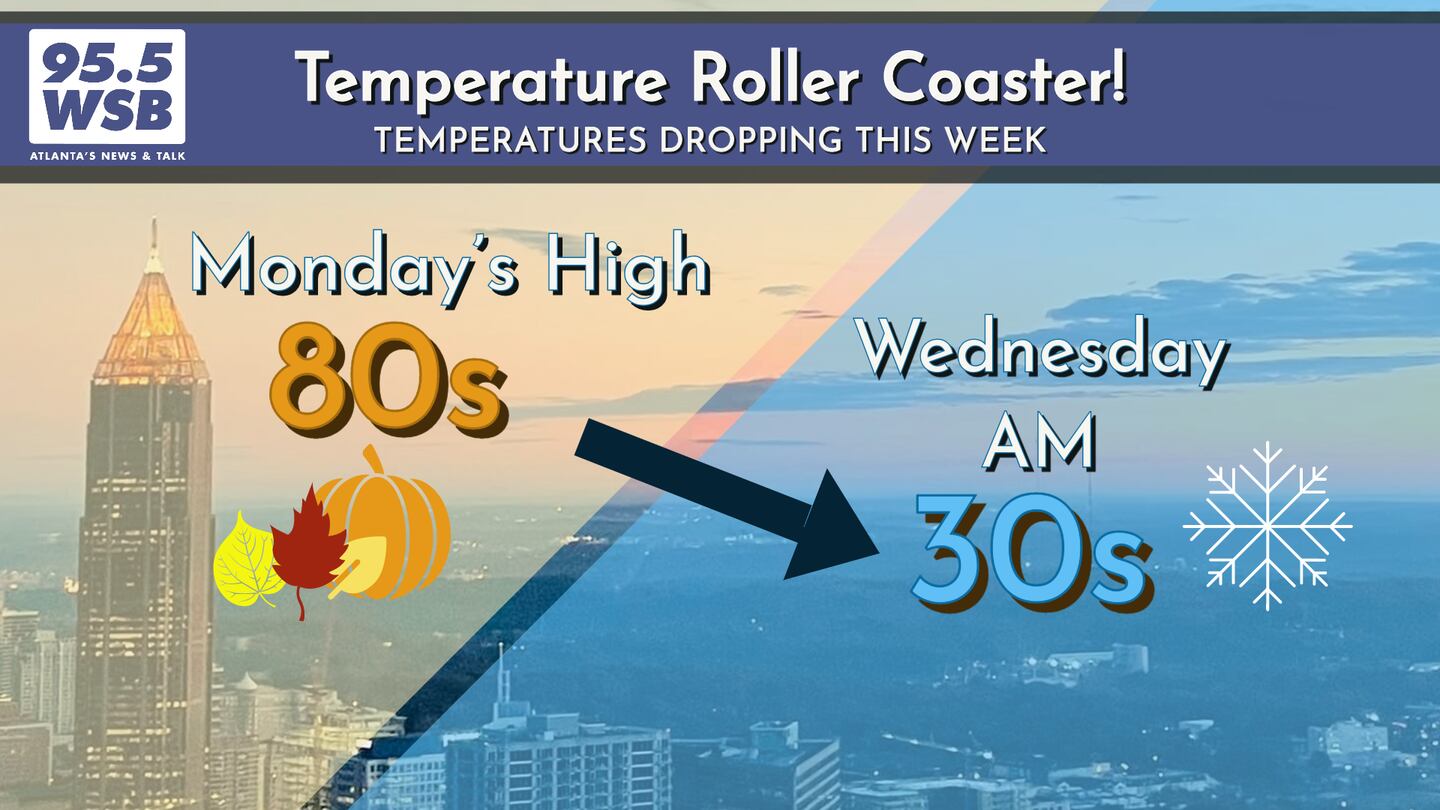 95.5 WSB
ATLANTA'S NEWS & TALK

Temperature Roller Coaster!
TEMPERATURES DROPPING THIS WEEK

Monday's High
80s

Wednesday
AM
30s